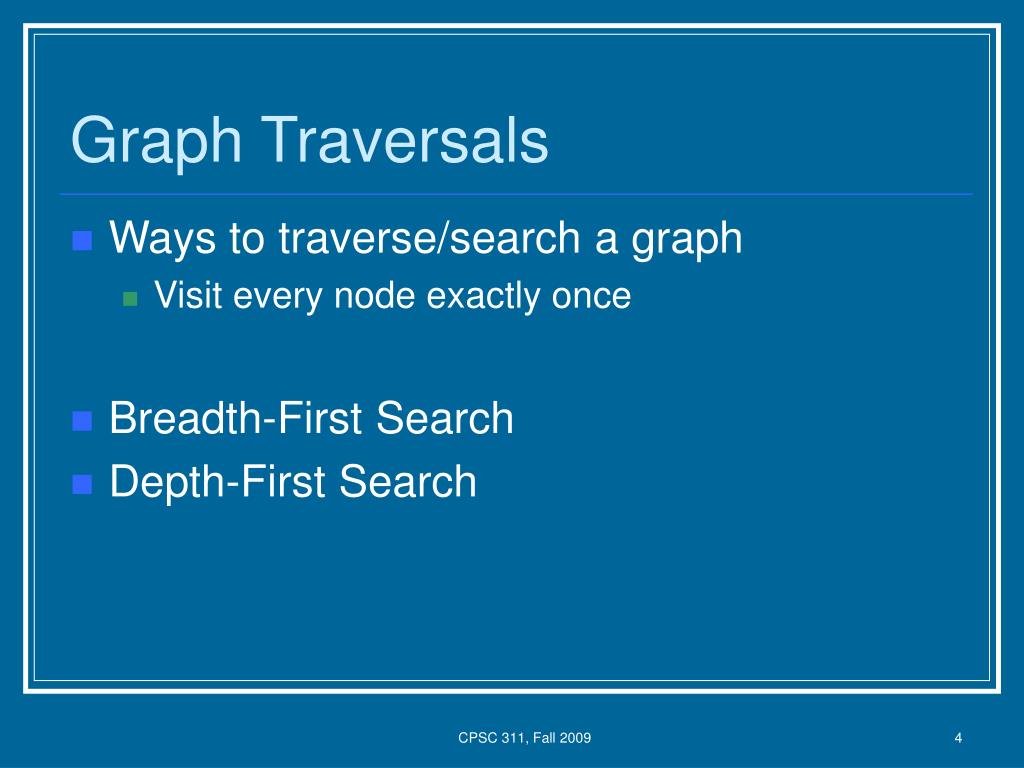 Graph Traversals

Ways to traverse/search a graph

Visit every node exactly once

Breadth-First Search

Depth-First Search

CPSC 311, Fall 2009

4